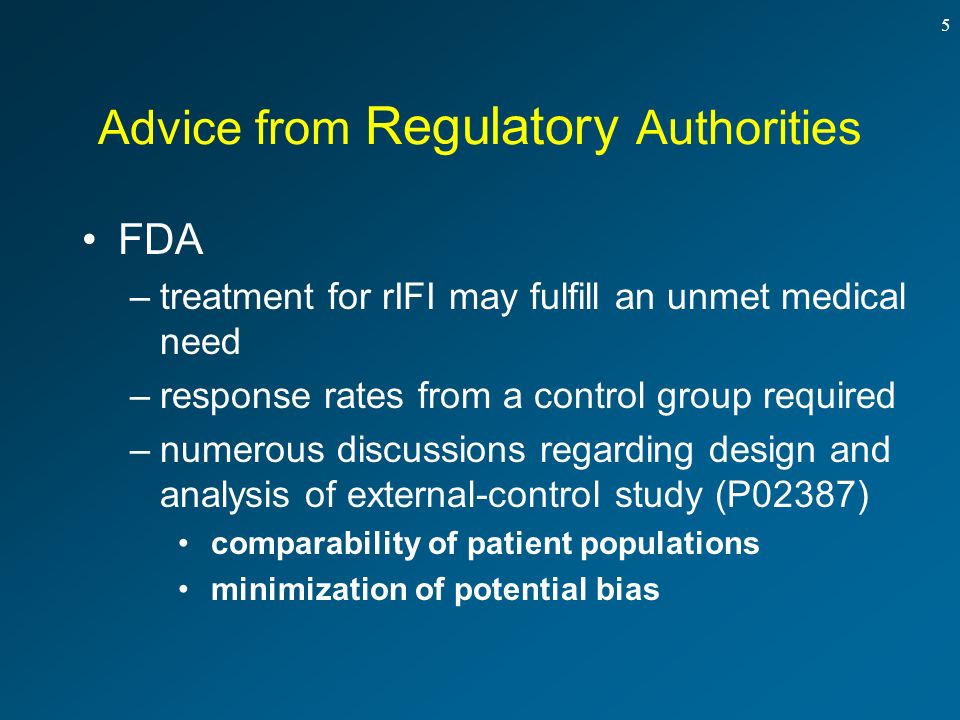 5

Advice from Regulatory Authorities

• FDA
– treatment for rIFI may fulfill an unmet medical need
– response rates from a control group required
– numerous discussions regarding design and analysis of external-control study (P02387)
• comparability of patient populations
• minimization of potential bias